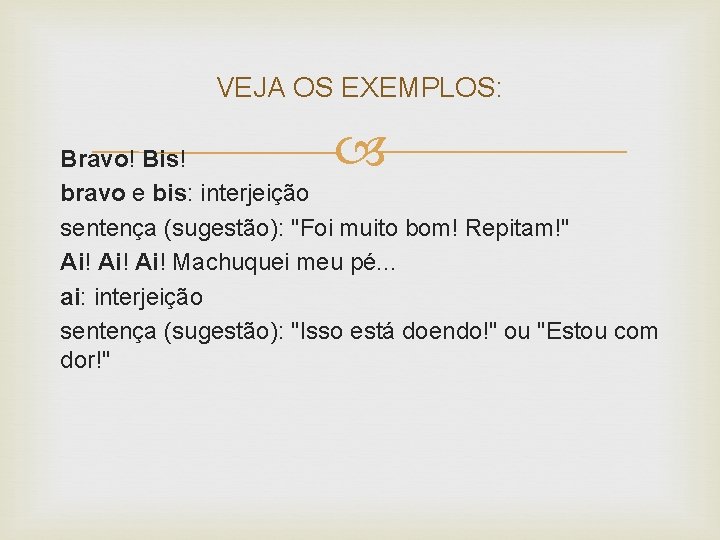 VEJA OS EXEMPLOS:

Bravo! Bis!
bravo e bis: interjeição
sentença (sugestão): "Foi muito bom! Repitam!"
Ai! Ai! Ai! Machuquei meu pé...
ai: interjeição
sentença (sugestão): "Isso está doendo!" ou "Estou com dor!"